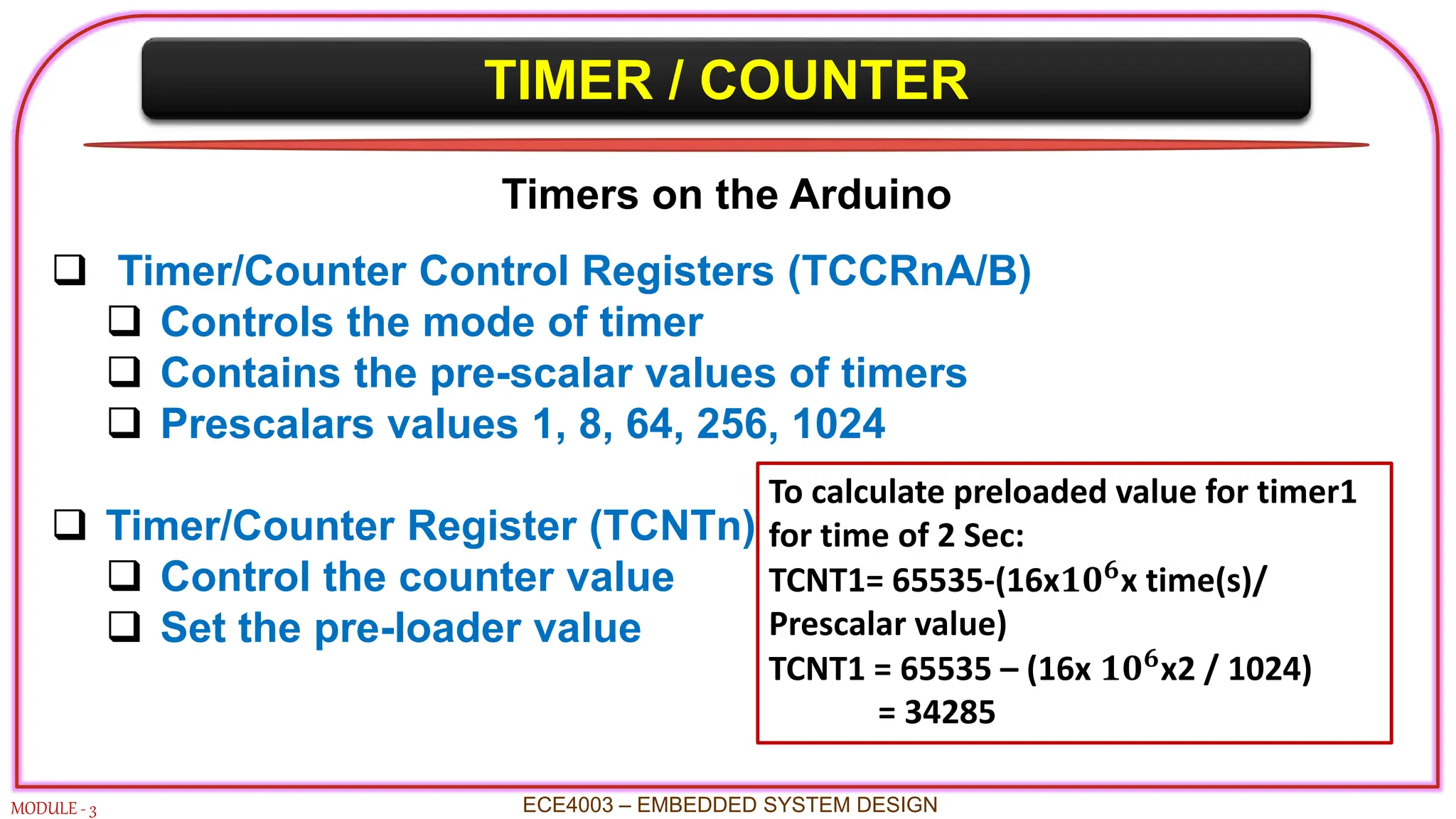 TIMER / COUNTER

Timers on the Arduino

❑ Timer/Counter Control Registers (TCCRnA/B)
❑ Controls the mode of timer
❑ Contains the pre-scalar values of timers
❑ Prescalars values 1, 8, 64, 256, 1024

❑ Timer/Counter Register (TCNTn)
❑ Control the counter value
❑ Set the pre-loader value

To calculate preloaded value for timer1 for time of 2 Sec:
TCNT1= 65535-(16x$10^6$x time(s)/ Prescalar value)
TCNT1 = 65535 – (16x $10^6$x2 / 1024)
= 34285

MODULE - 3

ECE4003 – EMBEDDED SYSTEM DESIGN